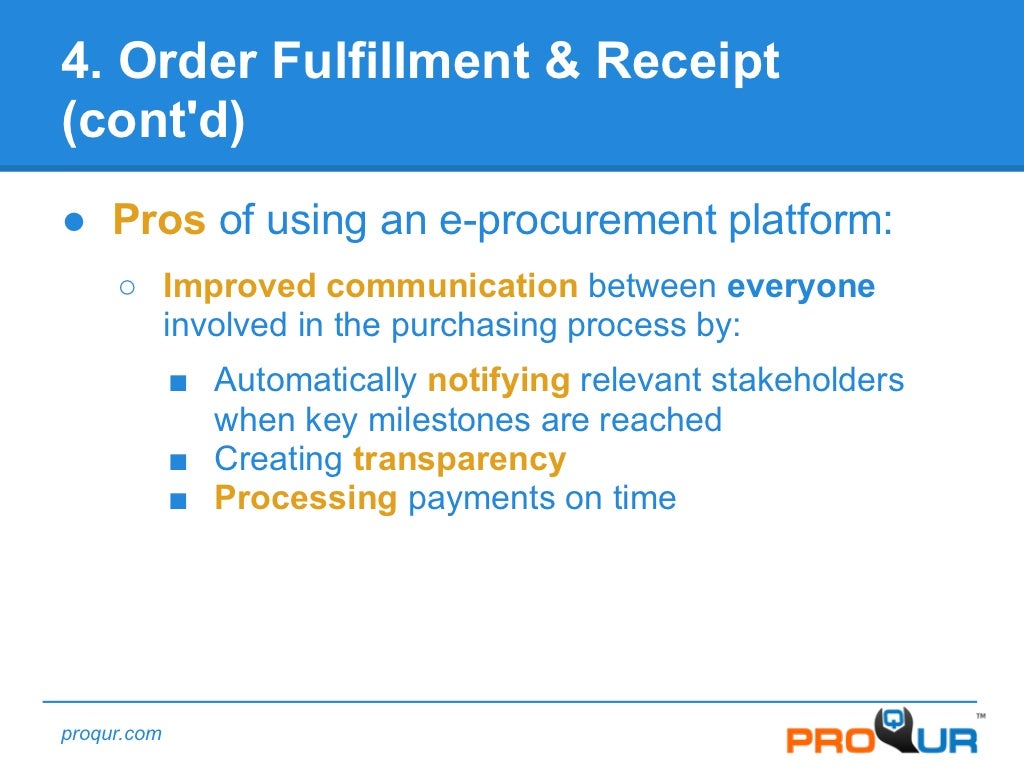 4. Order Fulfillment & Receipt (cont'd)

● Pros of using an e-procurement platform:

○ Improved communication between everyone involved in the purchasing process by:

■ Automatically notifying relevant stakeholders when key milestones are reached
■ Creating transparency
■ Processing payments on time

proqur.com

PROQUR™